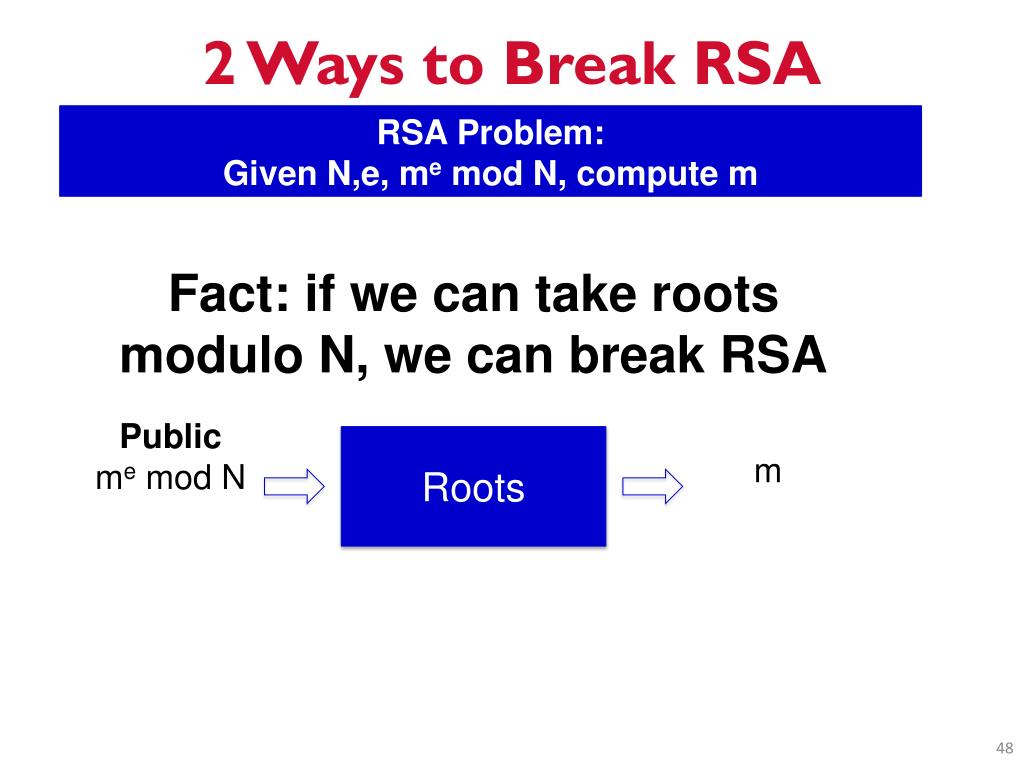 2 Ways to Break RSA

RSA Problem:
Given N,e, $m^e$ mod N, compute m

Fact: if we can take roots modulo N, we can break RSA

Public
$m^e$ mod N

Roots

m

48